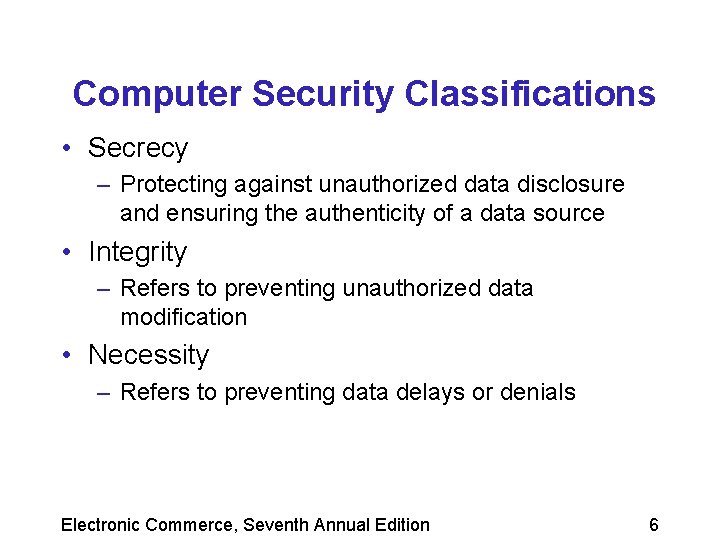 Computer Security Classifications

• Secrecy
– Protecting against unauthorized data disclosure and ensuring the authenticity of a data source

• Integrity
– Refers to preventing unauthorized data modification

• Necessity
– Refers to preventing data delays or denials

Electronic Commerce, Seventh Annual Edition 6